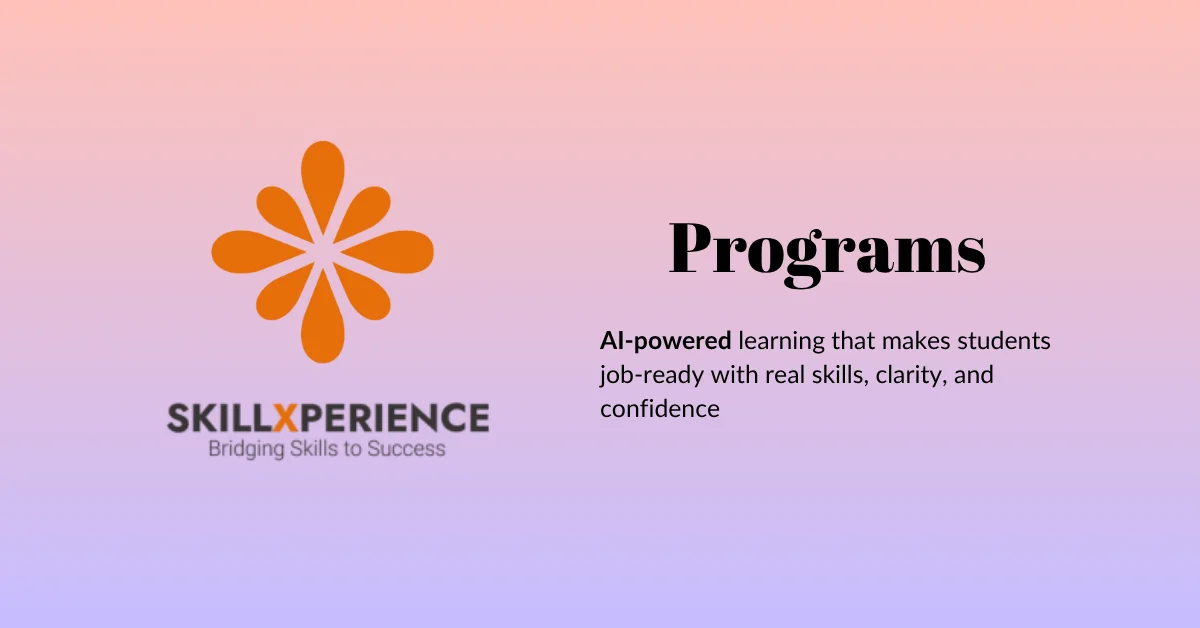 SKILLXPERIENCE
Bridging Skills to Success

Programs

AI-powered learning that makes students job-ready with real skills, clarity, and confidence